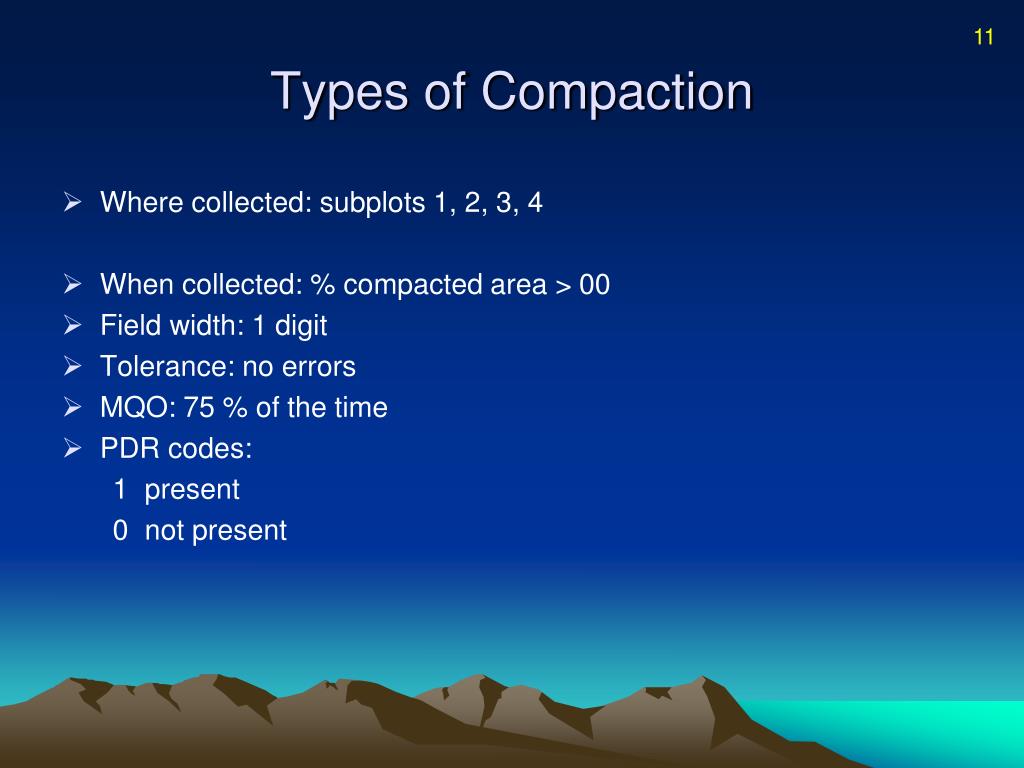 11

Types of Compaction

➢ Where collected: subplots 1, 2, 3, 4

➢ When collected: % compacted area > 00
➢ Field width: 1 digit
➢ Tolerance: no errors
➢ MQO: 75 % of the time
➢ PDR codes:
1 present
0 not present